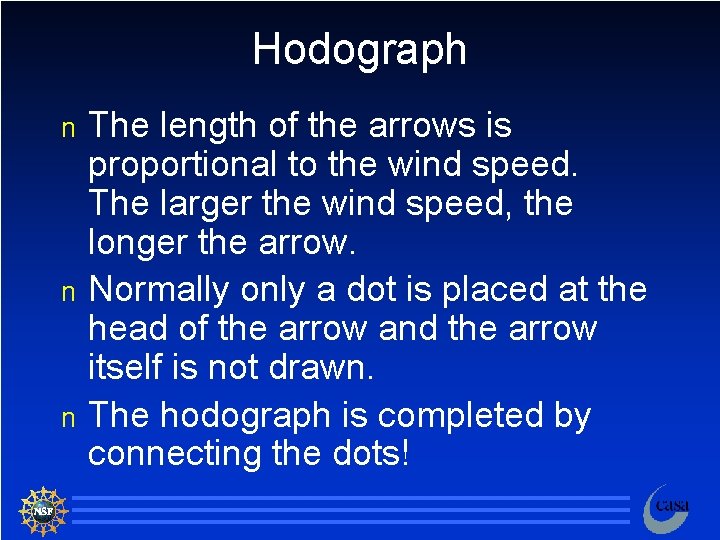 Hodograph

n The length of the arrows is proportional to the wind speed. The larger the wind speed, the longer the arrow.

n Normally only a dot is placed at the head of the arrow and the arrow itself is not drawn.

n The hodograph is completed by connecting the dots!

NSF

casa